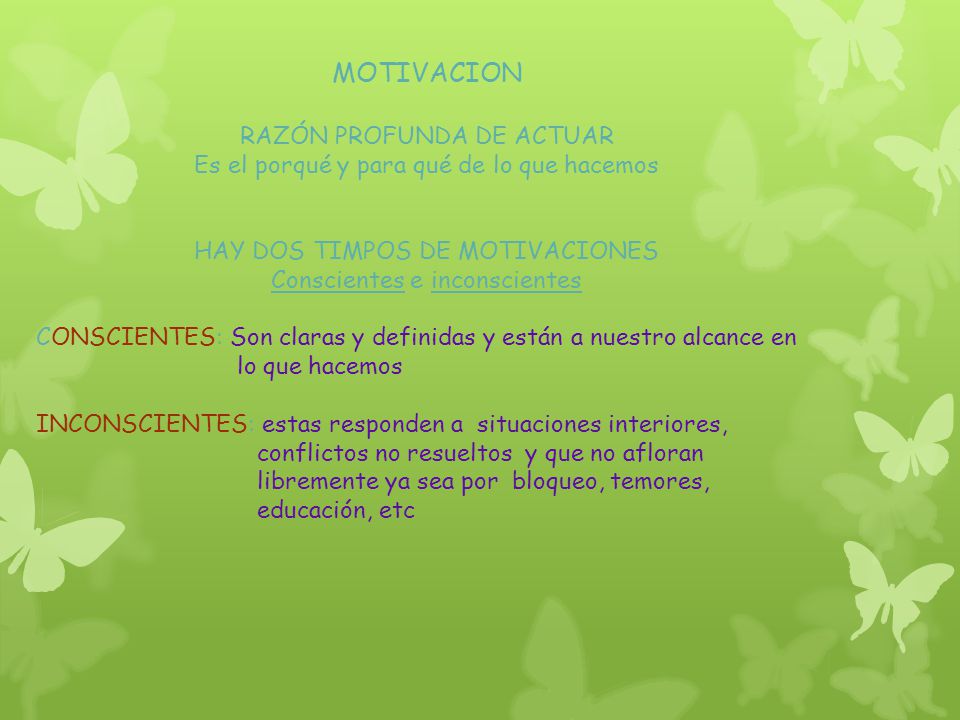 MOTIVACION

RAZÓN PROFUNDA DE ACTUAR
Es el porqué y para qué de lo que hacemos

HAY DOS TIMPOS DE MOTIVACIONES
Conscientes e inconscientes

CONSCIENTES: Son claras y definidas y están a nuestro alcance en lo que hacemos

INCONSCIENTES: estas responden a situaciones interiores, conflictos no resueltos y que no afloran libremente ya sea por bloqueo, temores, educación, etc